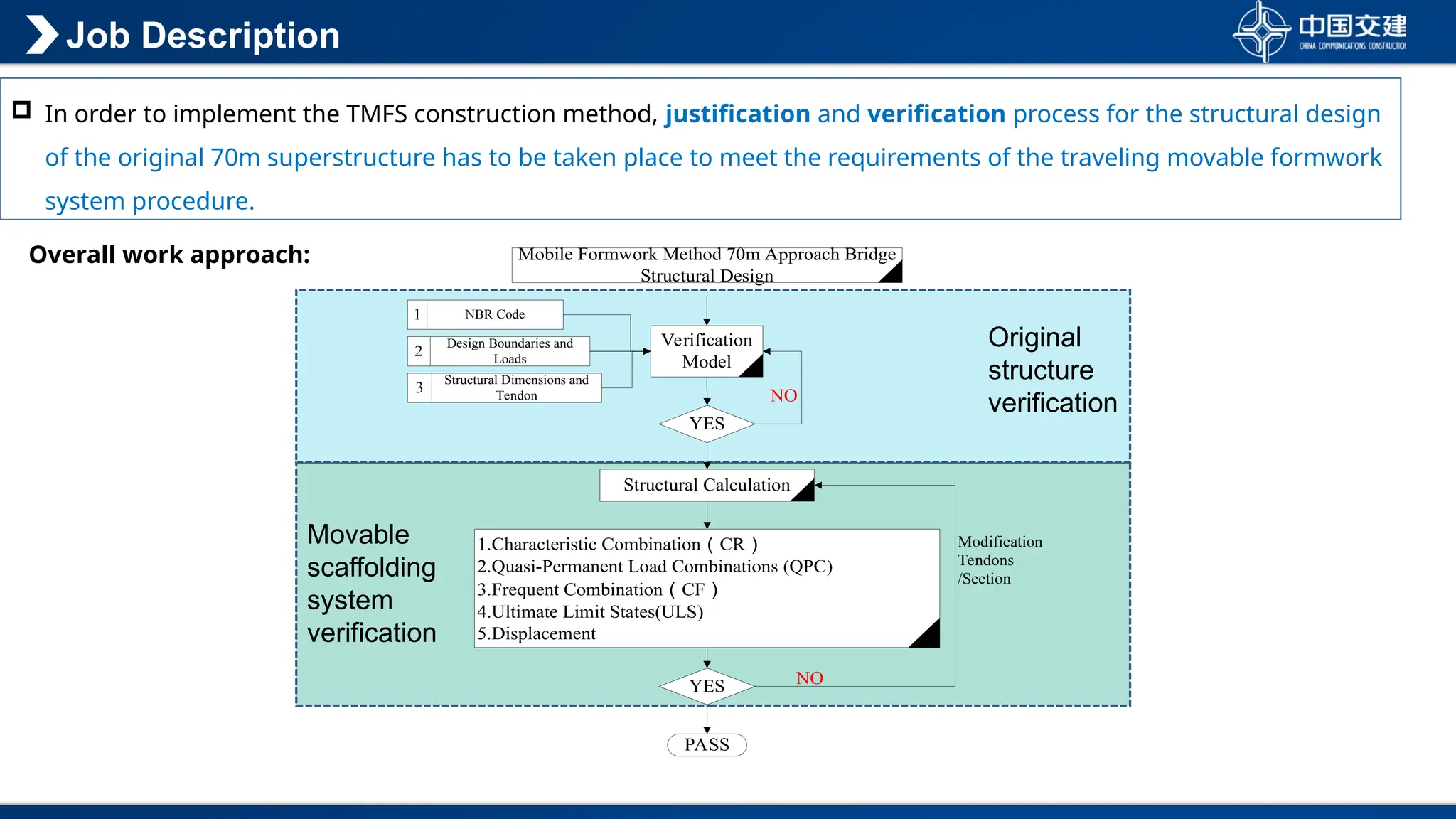 Job Description

中国交建
CHINA COMMUNICATIONS CONSTRUCTION

In order to implement the TMFS construction method, justification and verification process for the structural design of the original 70m superstructure has to be taken place to meet the requirements of the traveling movable formwork system procedure.

Overall work approach:

Mobile Formwork Method 70m Approach Bridge Structural Design

1 NBR Code
2 Design Boundaries and Loads
3 Structural Dimensions and Tendon

Verification Model

NO

YES

Original structure verification

Structural Calculation

Movable scaffolding system verification

1.Characteristic Combination ( CR )
2.Quasi-Permanent Load Combinations (QPC)
3.Frequent Combination ( CF )
4.Ultimate Limit States(ULS)
5.Displacement

Modification Tendons /Section

YES

NO

PASS